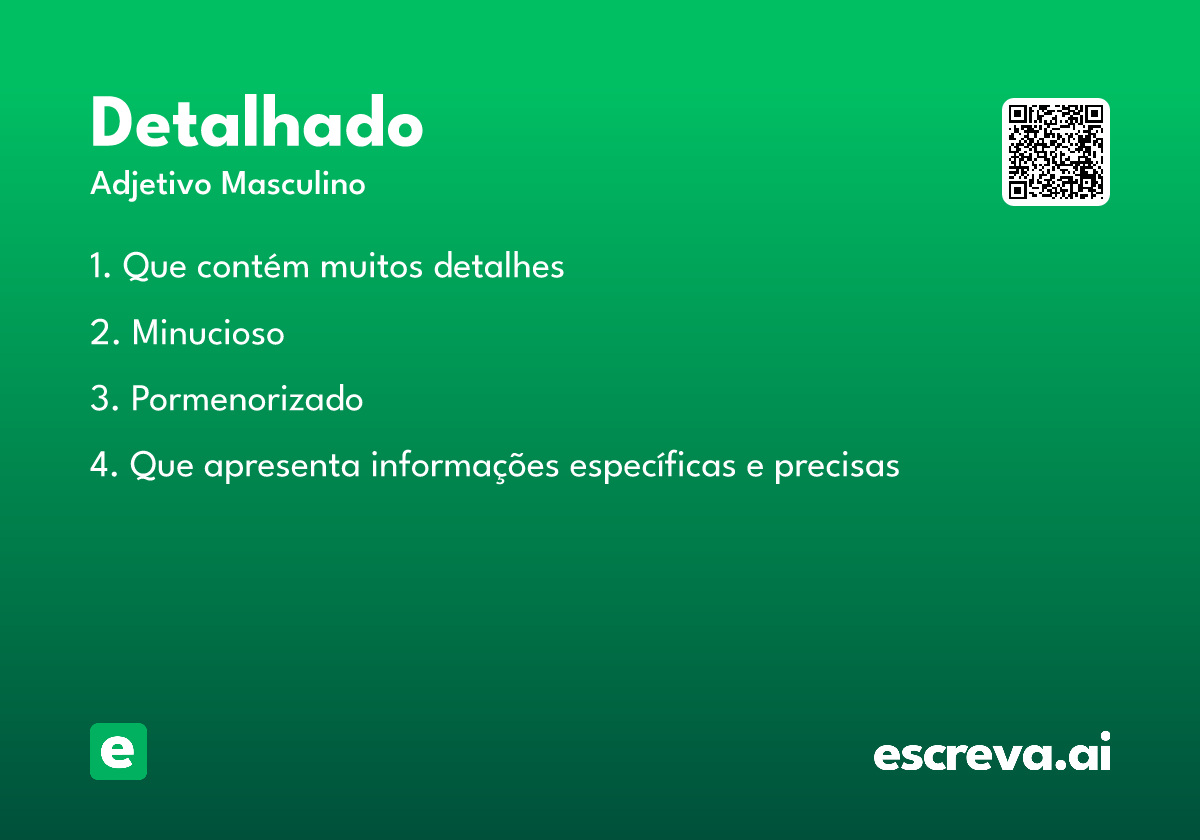 Detalhado
Adjetivo Masculino

1. Que contém muitos detalhes

2. Minucioso

3. Pormenorizado

4. Que apresenta informações específicas e precisas

e

escreva.ai